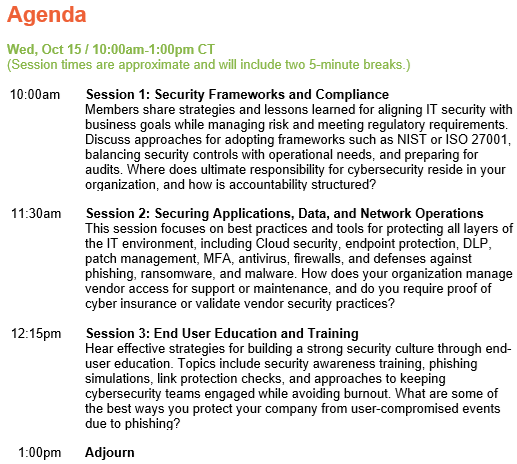 Agenda

Wed, Oct 15 / 10:00am-1:00pm CT
(Session times are approximate and will include two 5-minute breaks.)

10:00am Session 1: Security Frameworks and Compliance
Members share strategies and lessons learned for aligning IT security with business goals while managing risk and meeting regulatory requirements. Discuss approaches for adopting frameworks such as NIST or ISO 27001, balancing security controls with operational needs, and preparing for audits. Where does ultimate responsibility for cybersecurity reside in your organization, and how is accountability structured?

11:30am Session 2: Securing Applications, Data, and Network Operations
This session focuses on best practices and tools for protecting all layers of the IT environment, including Cloud security, endpoint protection, DLP, patch management, MFA, antivirus, firewalls, and defenses against phishing, ransomware, and malware. How does your organization manage vendor access for support or maintenance, and do you require proof of cyber insurance or validate vendor security practices?

12:15pm Session 3: End User Education and Training
Hear effective strategies for building a strong security culture through end-user education. Topics include security awareness training, phishing simulations, link protection checks, and approaches to keeping cybersecurity teams engaged while avoiding burnout. What are some of the best ways you protect your company from user-compromised events due to phishing?

1:00pm Adjourn